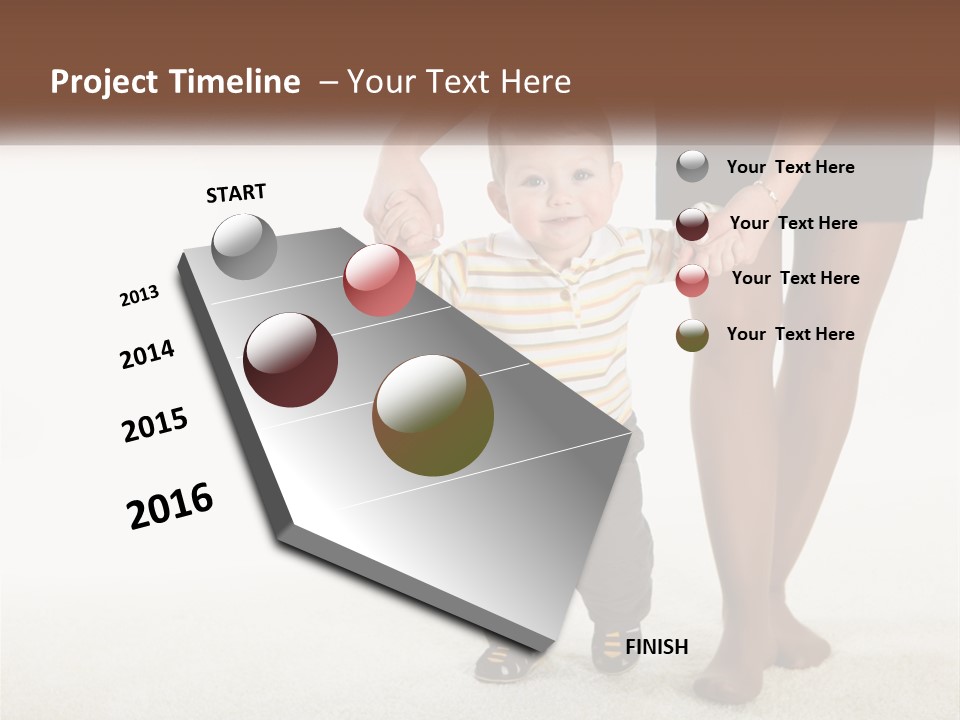 Project Timeline – Your Text Here

START

2013

2014

2015

2016

FINISH

Your Text Here

Your Text Here

Your Text Here

Your Text Here